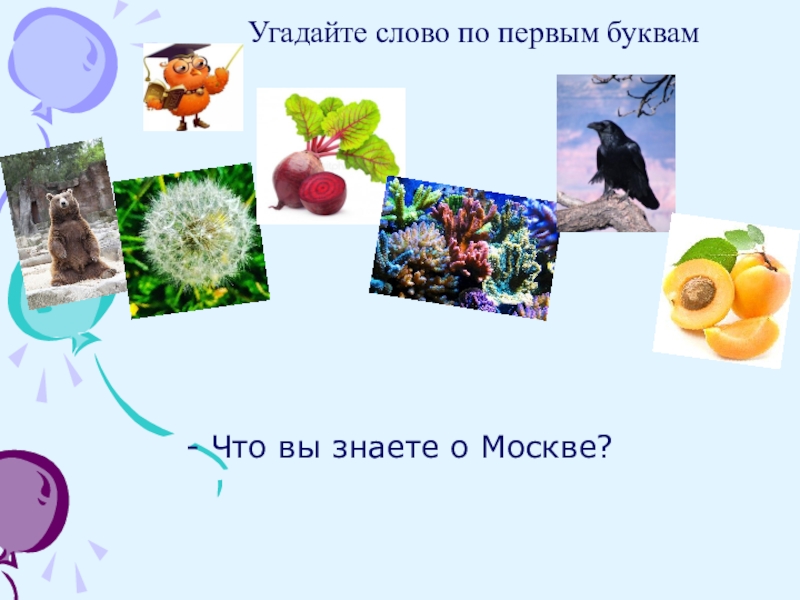 Угадайте слово по первым буквам

- Что вы знаете о Москве?